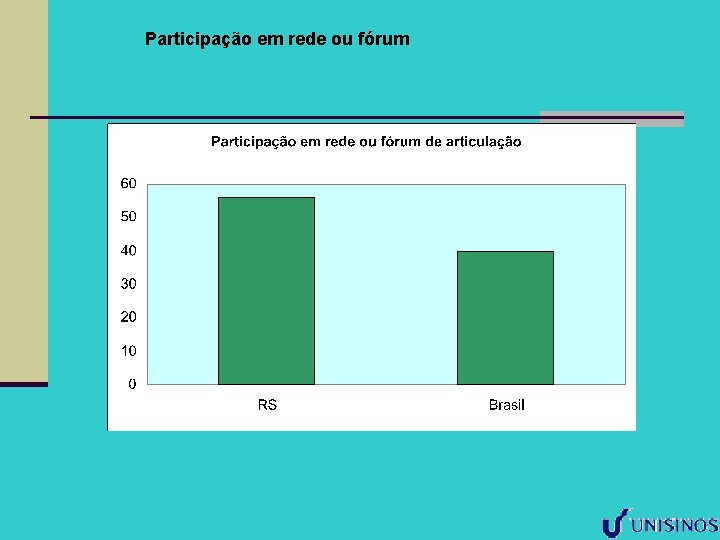 Participação em rede ou fórum

Participação em rede ou fórum de articulação

60
50
40
30
20
10
0

RS
Brasil

UNISINOS